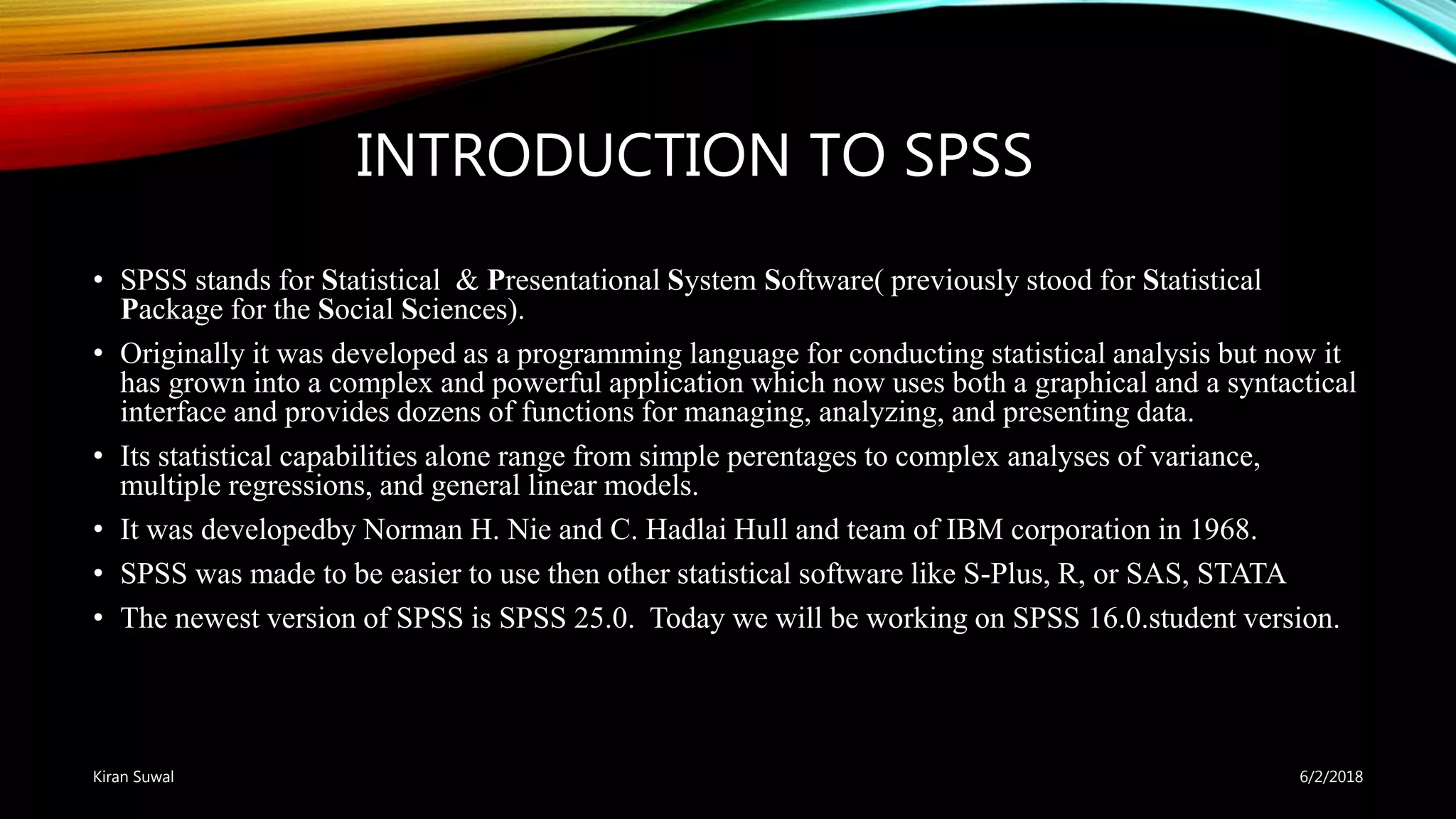 INTRODUCTION TO SPSS

• SPSS stands for Statistical & Presentational System Software( previously stood for Statistical Package for the Social Sciences).

• Originally it was developed as a programming language for conducting statistical analysis but now it has grown into a complex and powerful application which now uses both a graphical and a syntactical interface and provides dozens of functions for managing, analyzing, and presenting data.

• Its statistical capabilities alone range from simple perentages to complex analyses of variance, multiple regressions, and general linear models.

• It was developedby Norman H. Nie and C. Hadlai Hull and team of IBM corporation in 1968.

• SPSS was made to be easier to use then other statistical software like S-Plus, R, or SAS, STATA

• The newest version of SPSS is SPSS 25.0. Today we will be working on SPSS 16.0.student version.

Kiran Suwal

6/2/2018